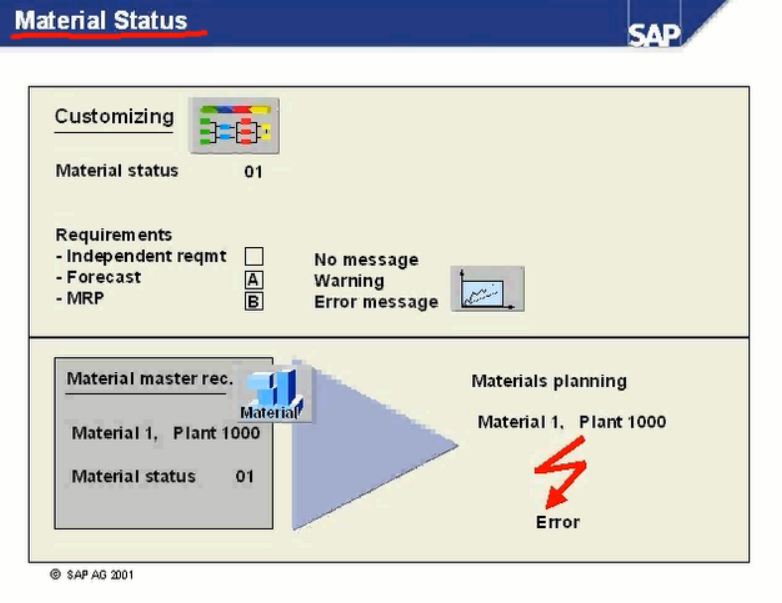 Material Status

SAP

Customizing

Material status 01

Requirements
- Independent reqmt
- Forecast A
- MRP B

No message
Warning
Error message

Material master rec.

Material

Material 1, Plant 1000

Material status 01

Materials planning

Material 1, Plant 1000

Error

© SAP AG 2001